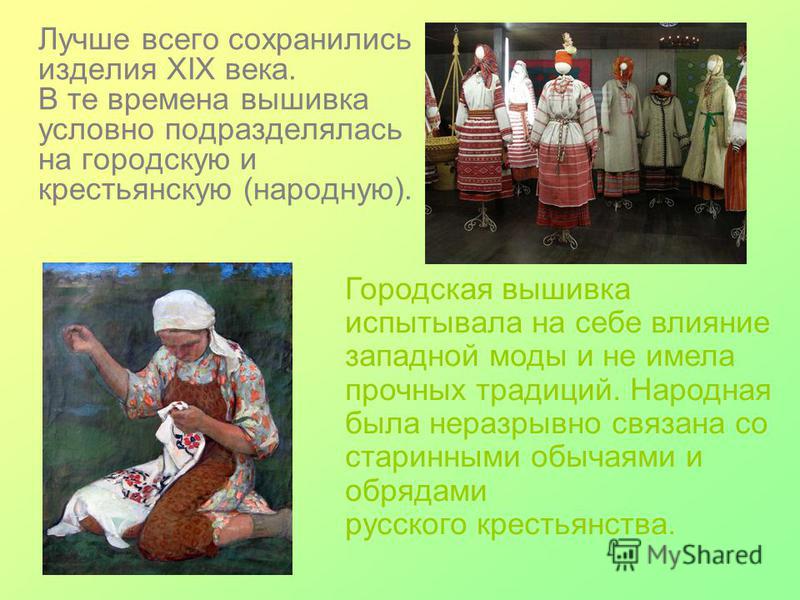 Лучше всего сохранились изделия XIX века.
В те времена вышивка условно подразделялась на городскую и крестьянскую (народную).

Городская вышивка испытывала на себе влияние западной моды и не имела прочных традиций. Народная была неразрывно связана со старинными обычаями и обрядами
русского крестьянства.

MyShared